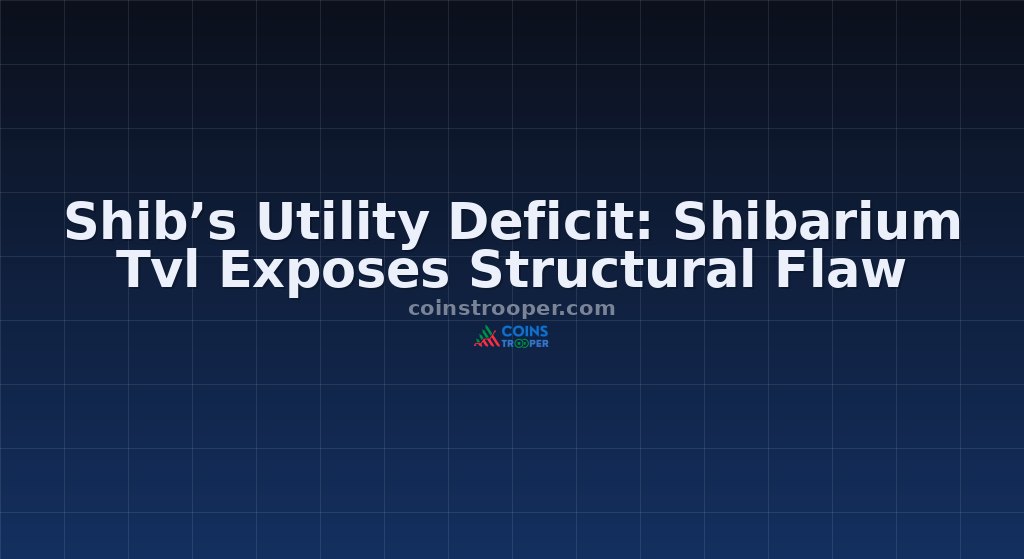 Shib’s Utility Deficit: Shibarium Tvl Exposes Structural Flaw

coinstrooper.com

COINS TROOPER